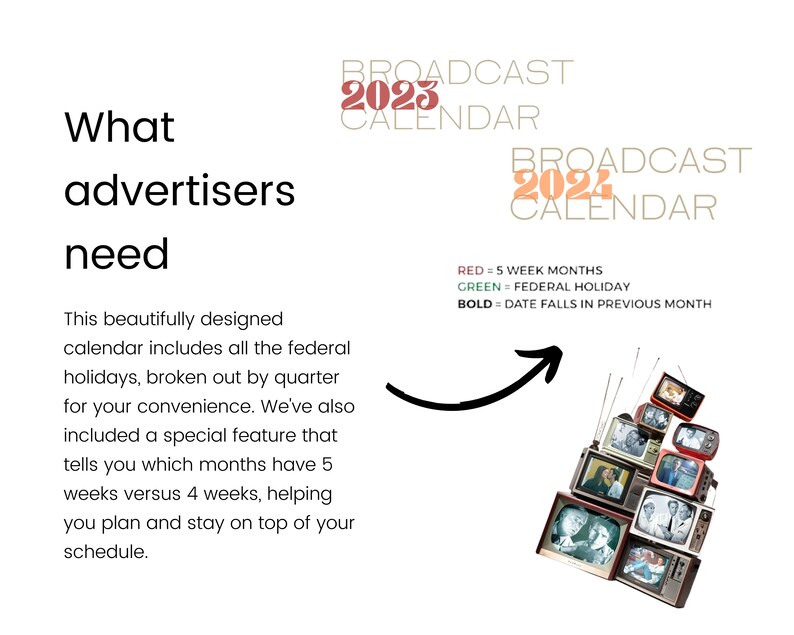 What advertisers need

This beautifully designed calendar includes all the federal holidays, broken out by quarter for your convenience. We've also included a special feature that tells you which months have 5 weeks versus 4 weeks, helping you plan and stay on top of your schedule.

BROADCAST 2023 CALENDAR

BROADCAST 2024 CALENDAR

RED = 5 WEEK MONTHS
GREEN = FEDERAL HOLIDAY
BOLD = DATE FALLS IN PREVIOUS MONTH